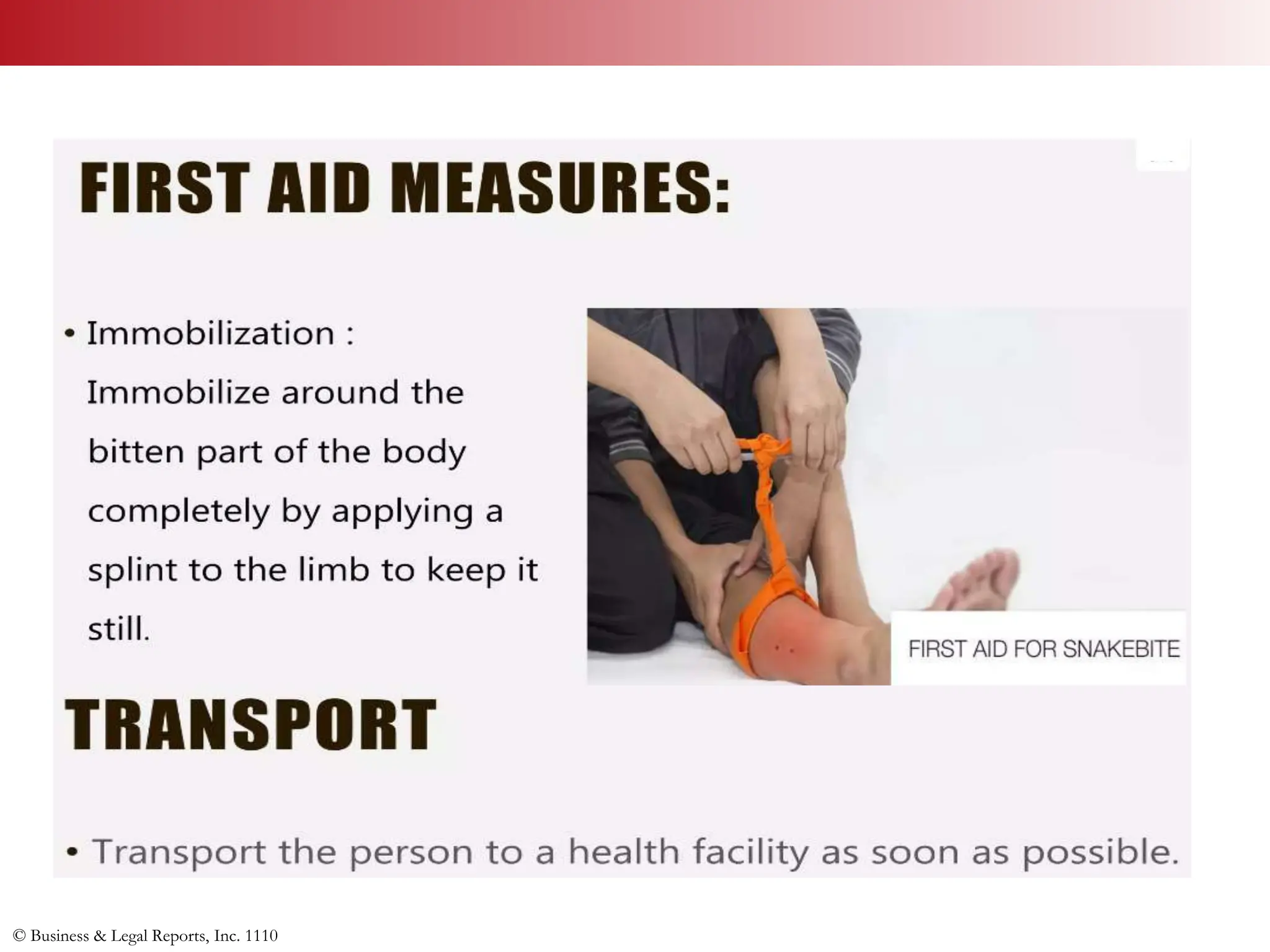 FIRST AID MEASURES:

• Immobilization :
Immobilize around the bitten part of the body completely by applying a splint to the limb to keep it still.

FIRST AID FOR SNAKEBITE

TRANSPORT

• Transport the person to a health facility as soon as possible.

© Business & Legal Reports, Inc. 1110